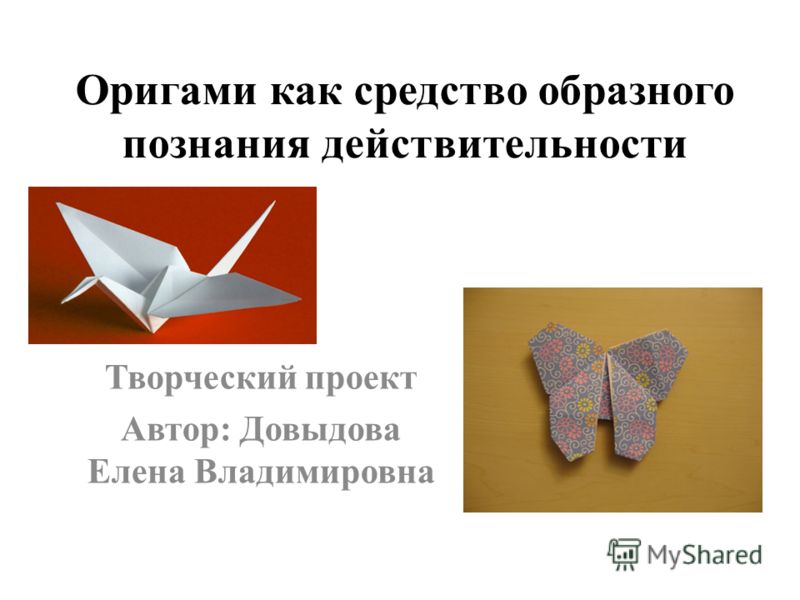 Оригами как средство образного познания действительности

Творческий проект

Автор: Довыдова Елена Владимировна

MyShared